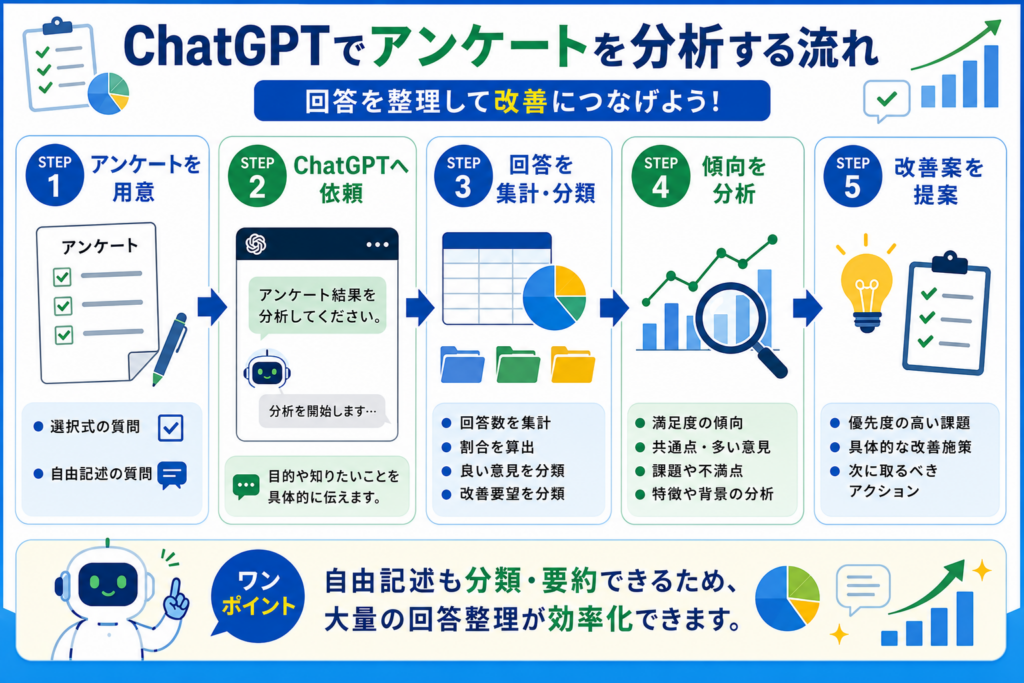 ChatGPTでアンケートを分析する流れ

回答を整理して改善につなげよう!

STEP 1 アンケートを用意

アンケート

● 選択式の質問
● 自由記述の質問

STEP 2 ChatGPTへ依頼

アンケート結果を分析してください。

分析を開始します…

目的や知りたいことを具体的に伝えます。

STEP 3 回答を集計・分類

● 回答数を集計
● 割合を算出
● 良い意見を分類
● 改善要望を分類

STEP 4 傾向を分析

● 満足度の傾向
● 共通点・多い意見
● 課題や不満点
● 特徴や背景の分析

STEP 5 改善案を提案

● 優先度の高い課題
● 具体的な改善施策
● 次に取るべきアクション

ワンポイント

自由記述も分類・要約できるため、大量の回答整理が効率化できます。